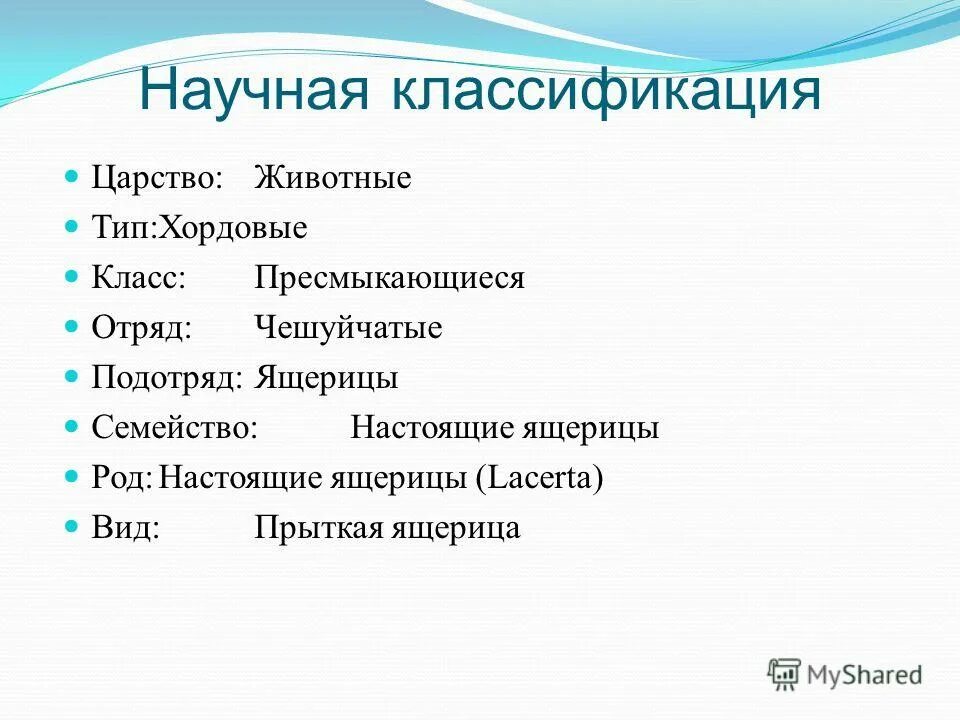 Научная классификация

Царство: Животные
Тип:Хордовые
Класс: Пресмыкающиеся
Отряд: Чешуйчатые
Подотряд: Ящерицы
Семейство: Настоящие ящерицы
Род: Настоящие ящерицы (Lacerta)
Вид: Прыткая ящерица

MyShared